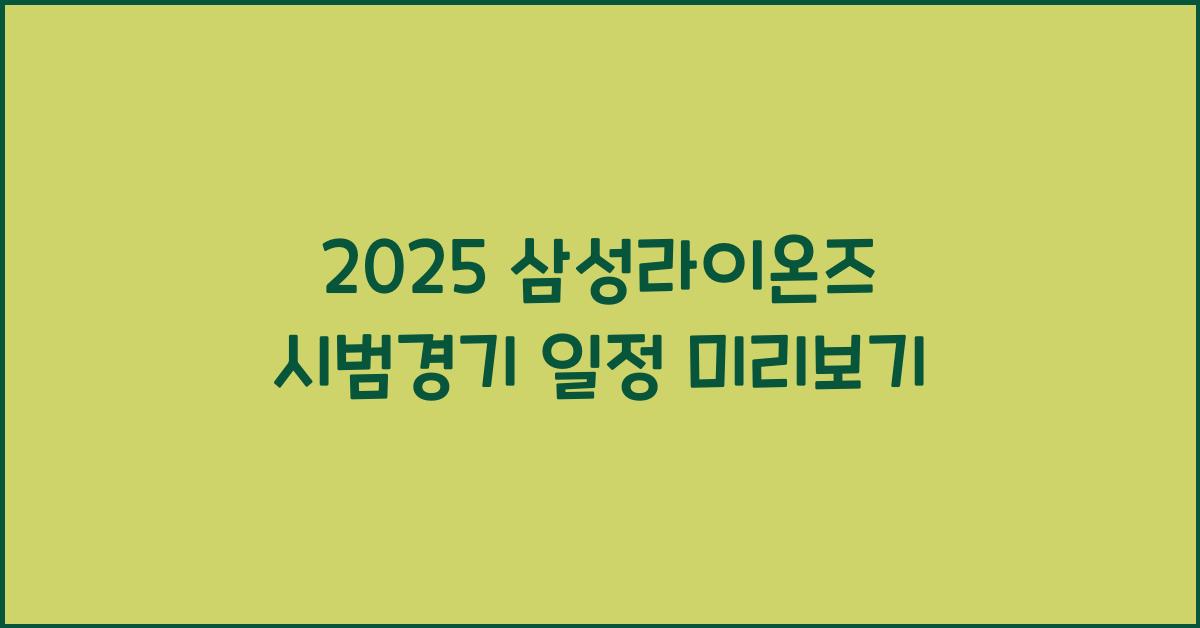 2025 삼성라이온즈
시범경기 일정 미리보기